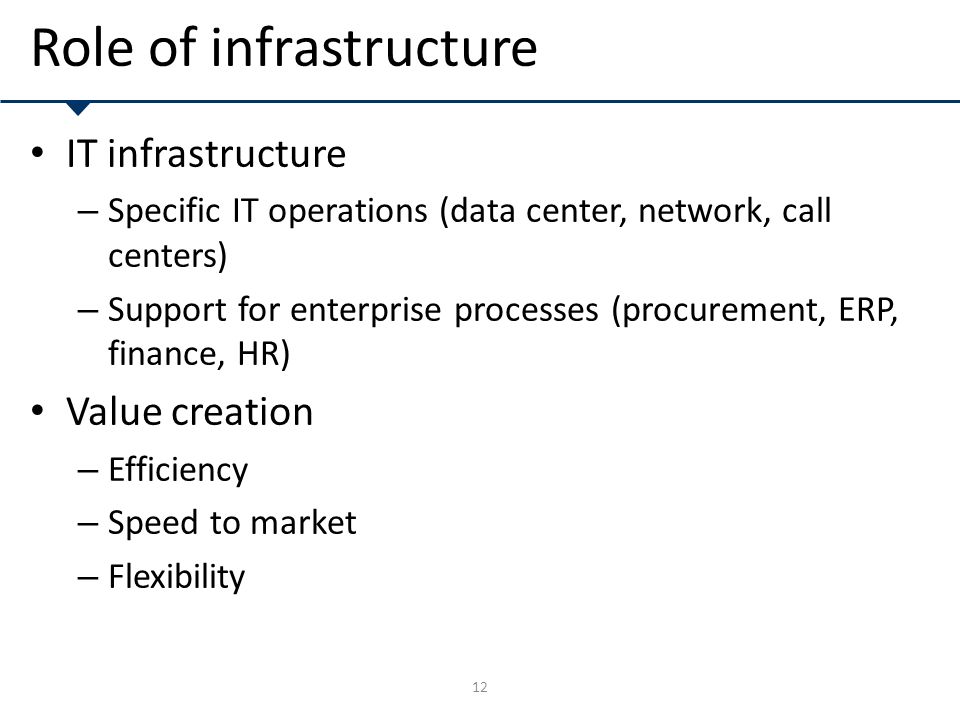 Role of infrastructure

• IT infrastructure
– Specific IT operations (data center, network, call centers)
– Support for enterprise processes (procurement, ERP, finance, HR)

• Value creation
– Efficiency
– Speed to market
– Flexibility

12